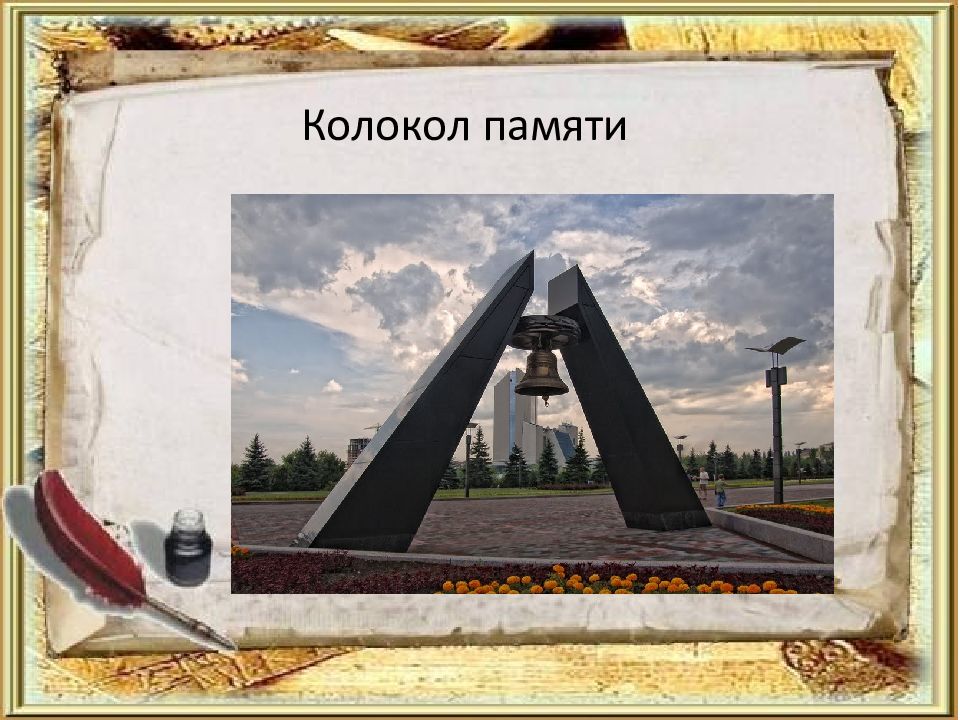 Колокол памяти